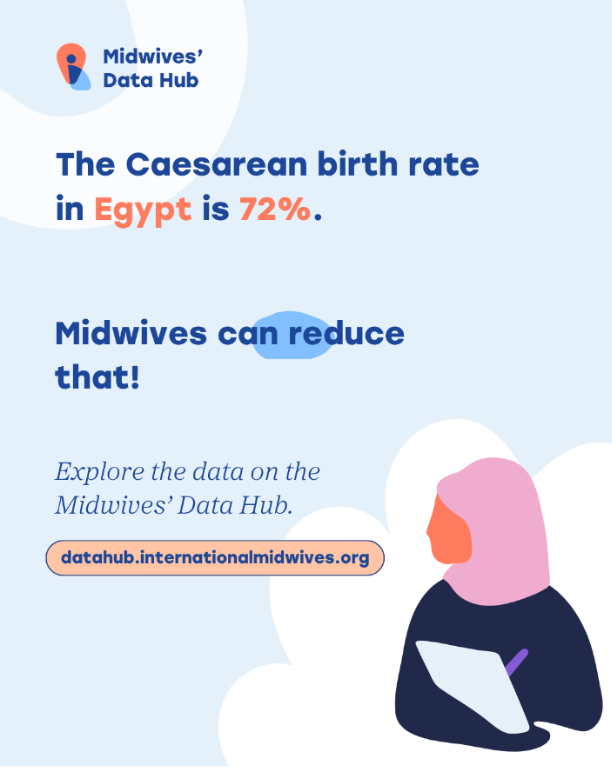 Midwives' Data Hub

The Caesarean birth rate in Egypt is 72%.

Midwives can reduce that!

Explore the data on the Midwives' Data Hub.

datahub.internationalmidwives.org